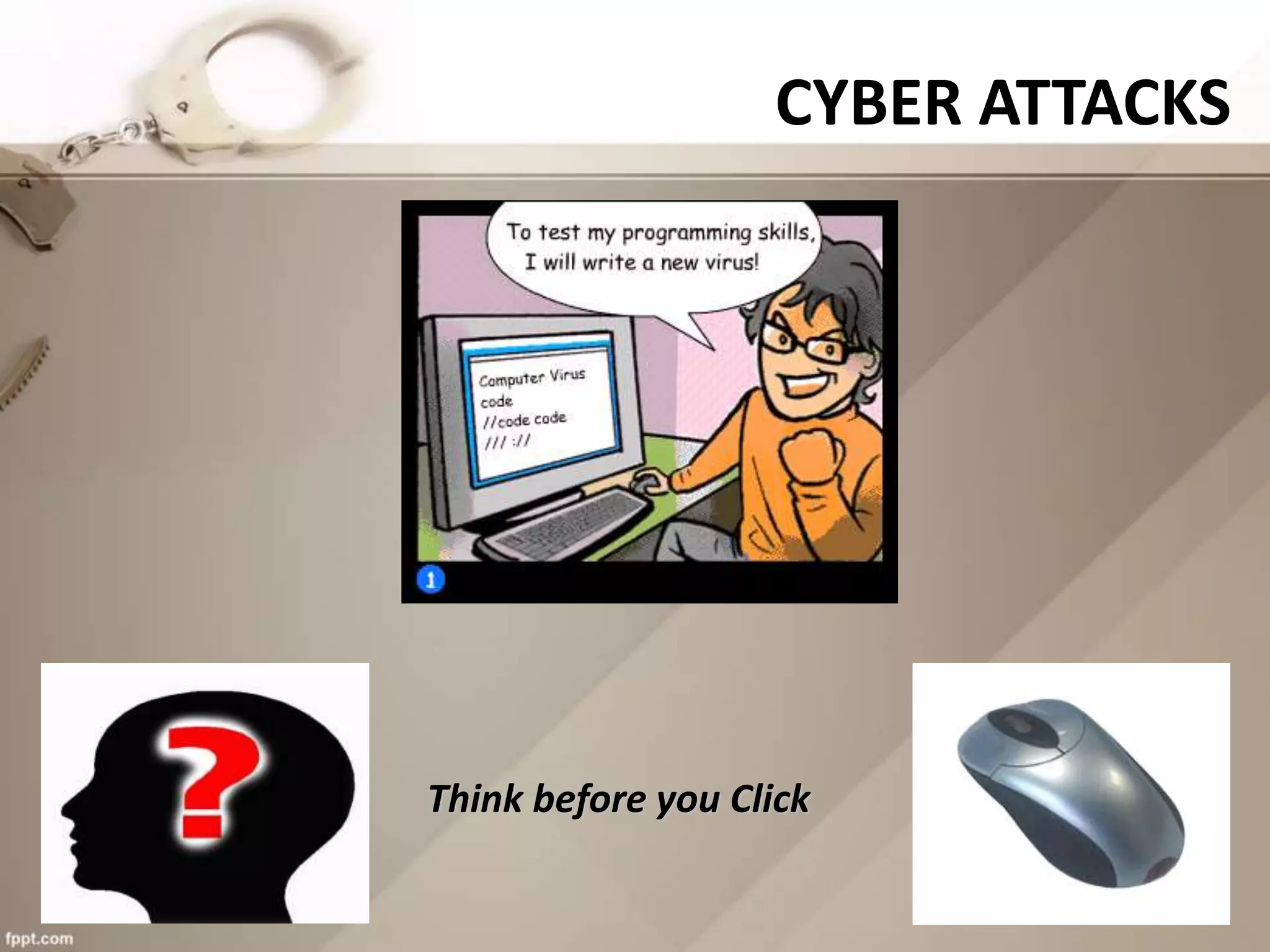 CYBER ATTACKS

To test my programming skills, I will write a new virus!

Computer Virus
code
//code code
/// ://

1

?

Think before you Click

fppt.com